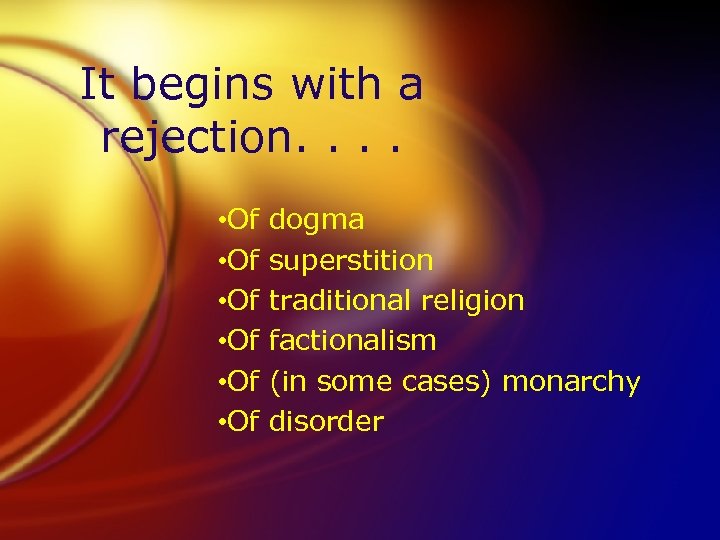 It begins with a rejection. . . .

•Of dogma
•Of superstition
•Of traditional religion
•Of factionalism
•Of (in some cases) monarchy
•Of disorder